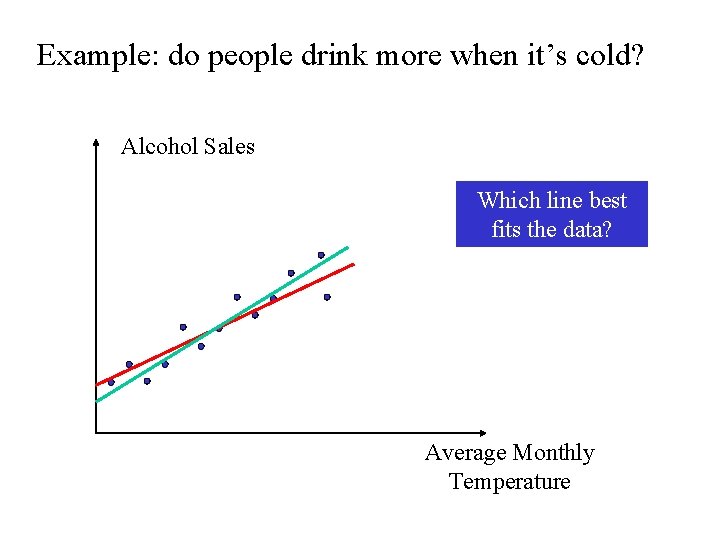 Example: do people drink more when it's cold?

Alcohol Sales

Which line best fits the data?

Average Monthly Temperature